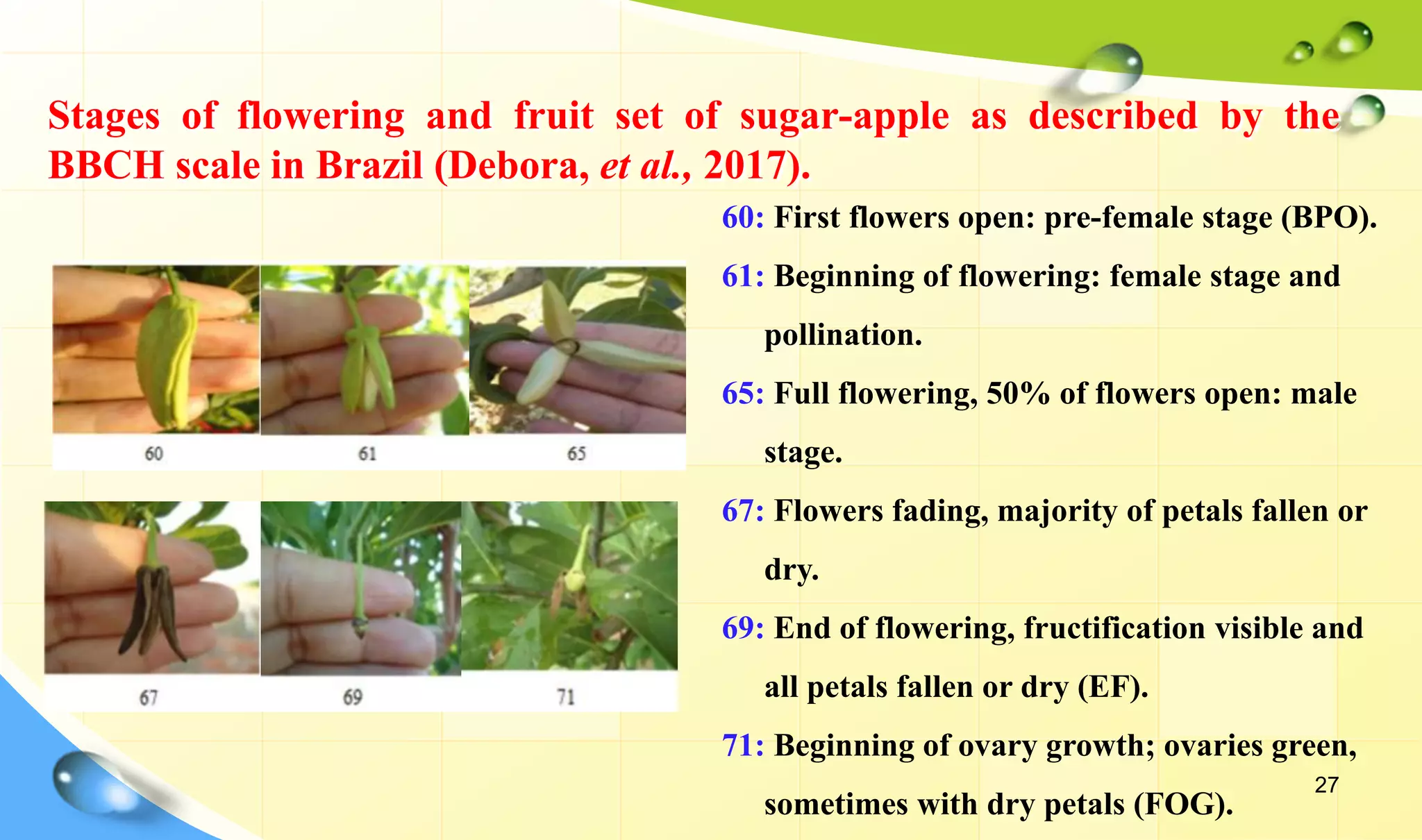 Stages of flowering and fruit set of sugar-apple as described by the BBCH scale in Brazil (Debora, et al., 2017).

60 61 65

67 69 71

60: First flowers open: pre-female stage (BPO).

61: Beginning of flowering: female stage and pollination.

65: Full flowering, 50% of flowers open: male stage.

67: Flowers fading, majority of petals fallen or dry.

69: End of flowering, fructification visible and all petals fallen or dry (EF).

71: Beginning of ovary growth; ovaries green, sometimes with dry petals (FOG).

27